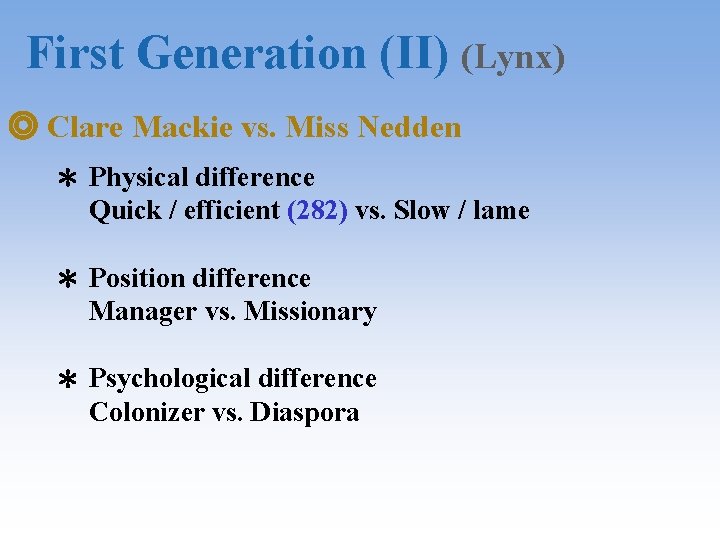 First Generation (II) (Lynx)

◎ Clare Mackie vs. Miss Nedden

* Physical difference
Quick / efficient (282) vs. Slow / lame

* Position difference
Manager vs. Missionary

* Psychological difference
Colonizer vs. Diaspora